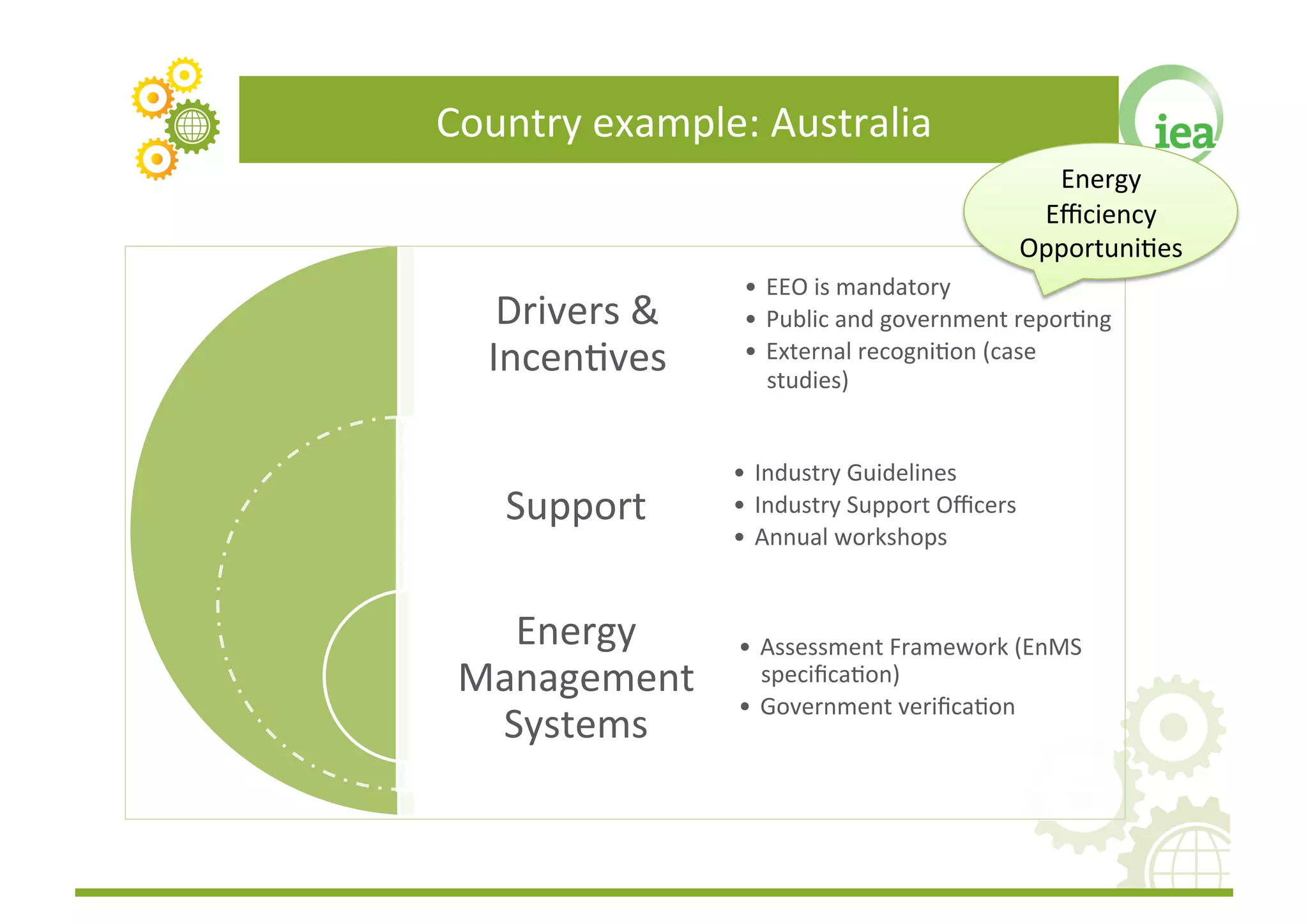 Country example: Australia

iea

Energy Efficiency Opportunities

Drivers & Incentives

• EEO is mandatory
• Public and government reporting
• External recognition (case studies)

Support

• Industry Guidelines
• Industry Support Officers
• Annual workshops

Energy Management Systems

• Assessment Framework (EnMS specification)
• Government verification